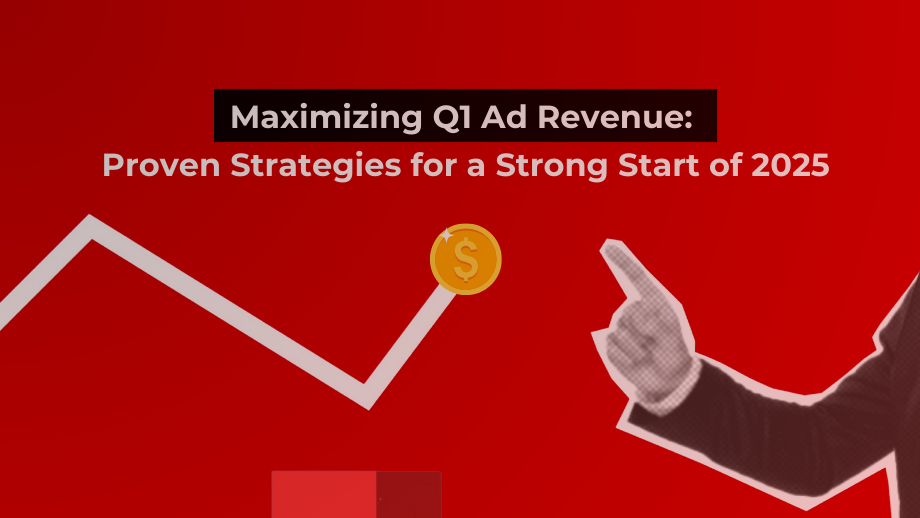 Maximizing Q1 Ad Revenue:
Proven Strategies for a Strong Start of 2025

$